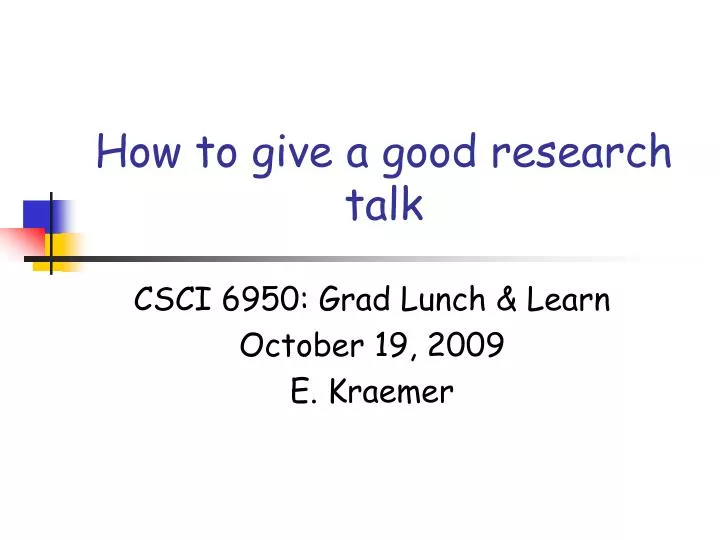 How to give a good research talk

CSCI 6950: Grad Lunch & Learn
October 19, 2009
E. Kraemer